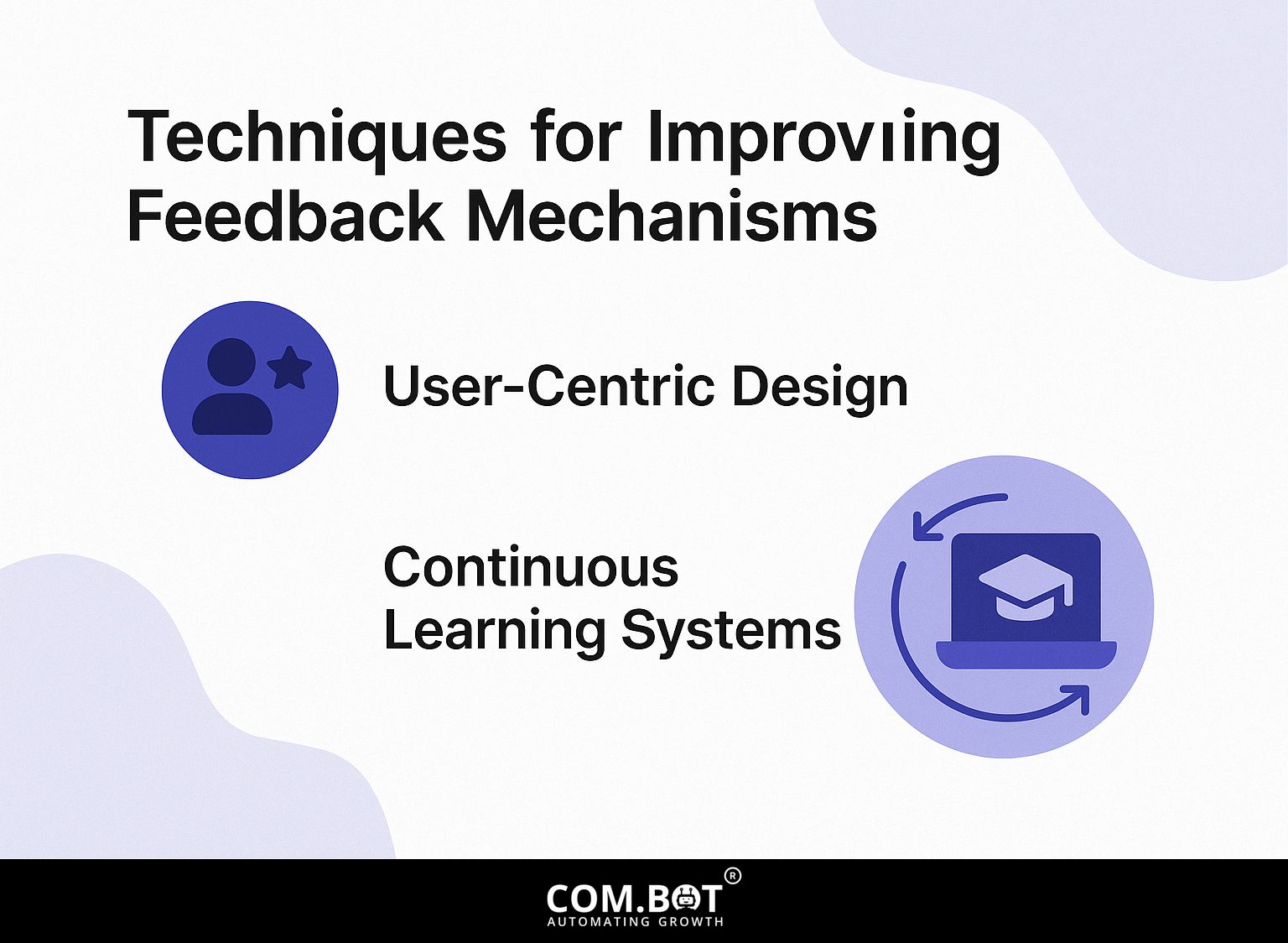 Techniques for Improviing Feedback Mechanisms

User-Centric Design

Continuous Learning Systems

COM.BOT®
AUTOMATING GROWTH